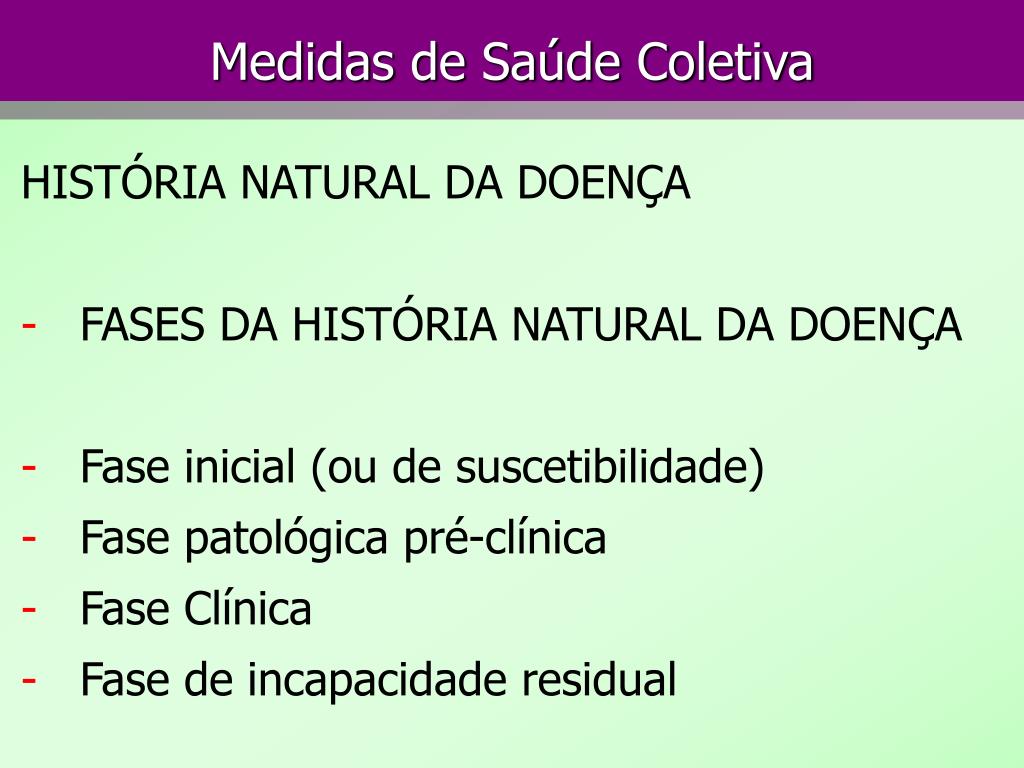 Medidas de Saúde Coletiva

HISTÓRIA NATURAL DA DOENÇA

- FASES DA HISTÓRIA NATURAL DA DOENÇA

- Fase inicial (ou de suscetibilidade)
- Fase patológica pré-clínica
- Fase Clínica
- Fase de incapacidade residual